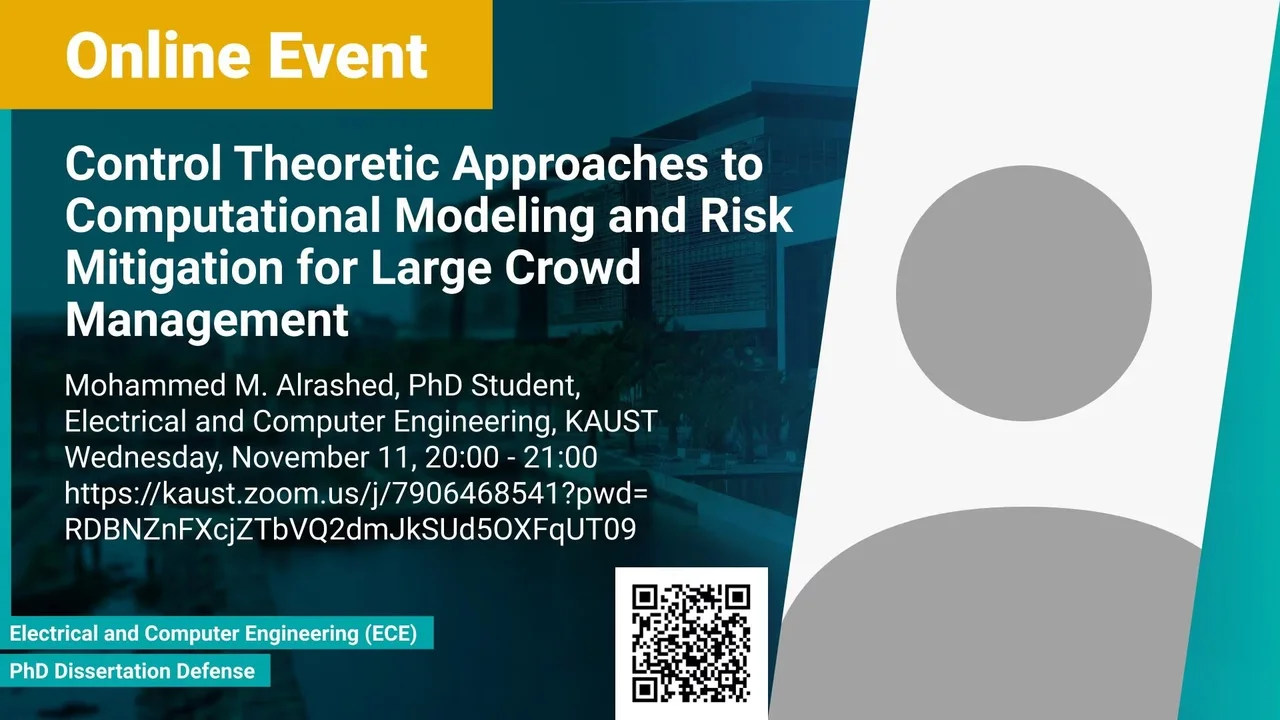 Online Event

Control Theoretic Approaches to Computational Modeling and Risk Mitigation for Large Crowd Management

Mohammed M. Alrashed, PhD Student, Electrical and Computer Engineering, KAUST
Wednesday, November 11, 20:00 - 21:00
https://kaust.zoom.us/j/7906468541?pwd=RDBNZnFXcjZTbVQ2dmJkSUd5OXFqUT09

Electrical and Computer Engineering (ECE)

PhD Dissertation Defense